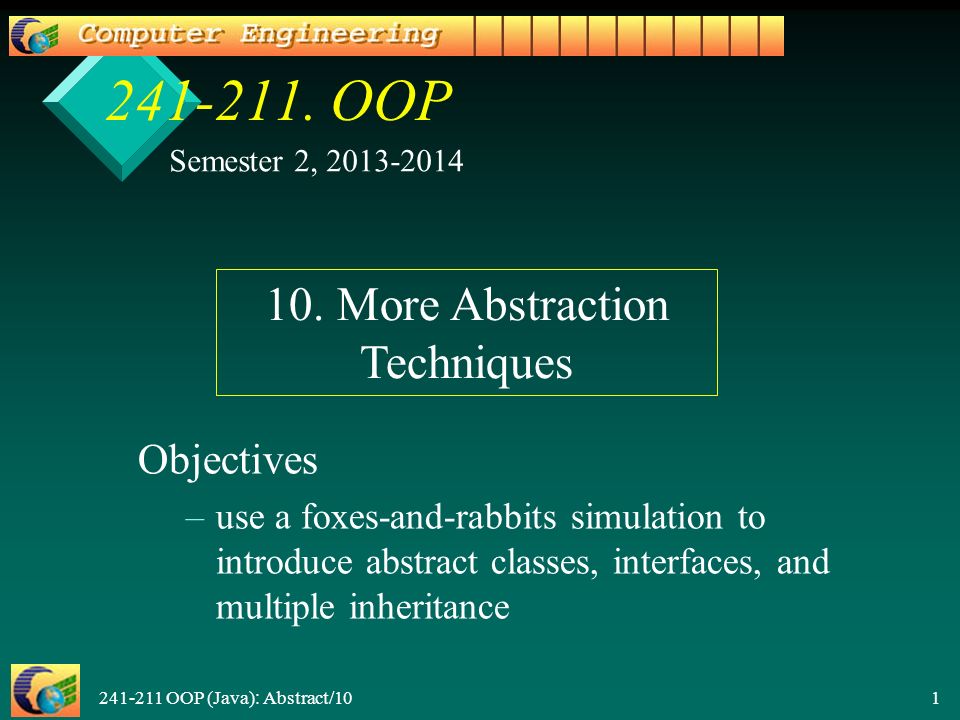 Computer Engineering

241-211. OOP

Semester 2, 2013-2014

10. More Abstraction Techniques

Objectives

– use a foxes-and-rabbits simulation to introduce abstract classes, interfaces, and multiple inheritance

241-211 OOP (Java): Abstract/10

1